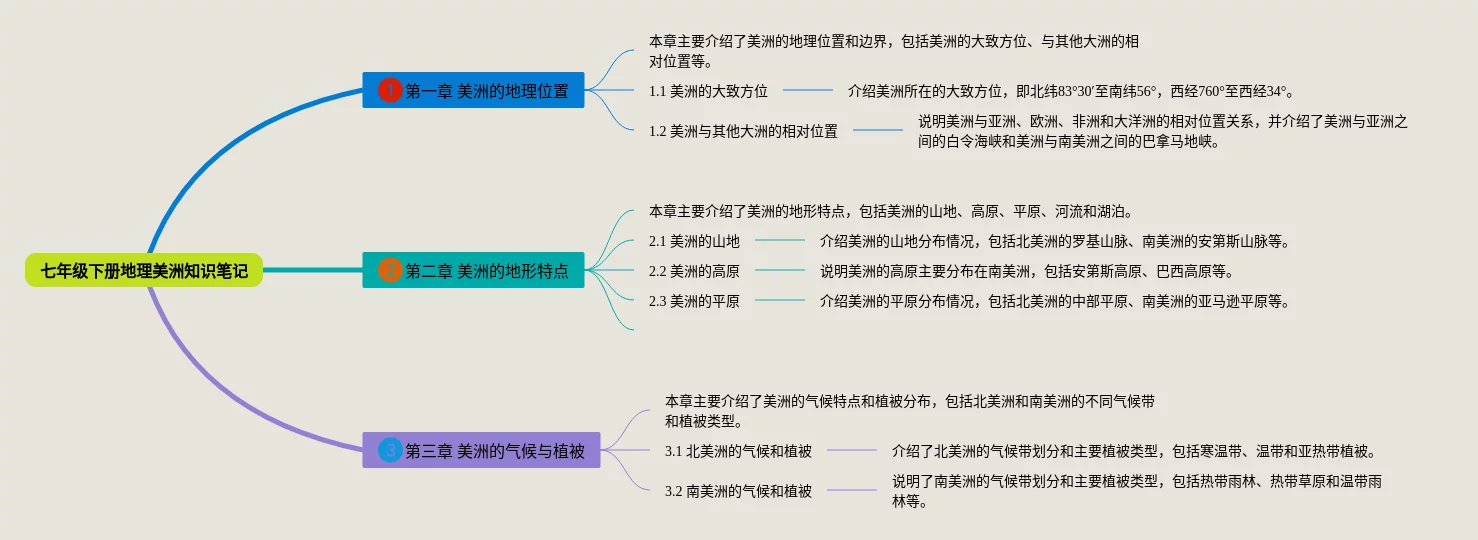 七年级下册地理美洲知识笔记

1 第一章 美洲的地理位置

本章主要介绍了美洲的地理位置和边界，包括美洲的大致方位、与其他大洲的相对位置等。

1.1 美洲的大致方位

介绍美洲所在的大致方位，即北纬83°30′至南纬56°，西经760°至西经34°。

1.2 美洲与其他大洲的相对位置

说明美洲与亚洲、欧洲、非洲和大洋洲的相对位置关系，并介绍了美洲与亚洲之间的白令海峡和美洲与南美洲之间的巴拿马地峡。

2 第二章 美洲的地形特点

本章主要介绍了美洲的地形特点，包括美洲的山地、高原、平原、河流和湖泊。

2.1 美洲的山地

介绍美洲的山地分布情况，包括北美洲的罗基山脉、南美洲的安第斯山脉等。

2.2 美洲的高原

说明美洲的高原主要分布在南美洲，包括安第斯高原、巴西高原等。

2.3 美洲的平原

介绍美洲的平原分布情况，包括北美洲的中部平原、南美洲的亚马逊平原等。

3 第三章 美洲的气候与植被

本章主要介绍了美洲的气候特点和植被分布，包括北美洲和南美洲的不同气候带和植被类型。

3.1 北美洲的气候和植被

介绍了北美洲的气候带划分和主要植被类型，包括寒温带、温带和亚热带植被。

3.2 南美洲的气候和植被

说明了南美洲的气候带划分和主要植被类型，包括热带雨林、热带草原和温带雨林等。